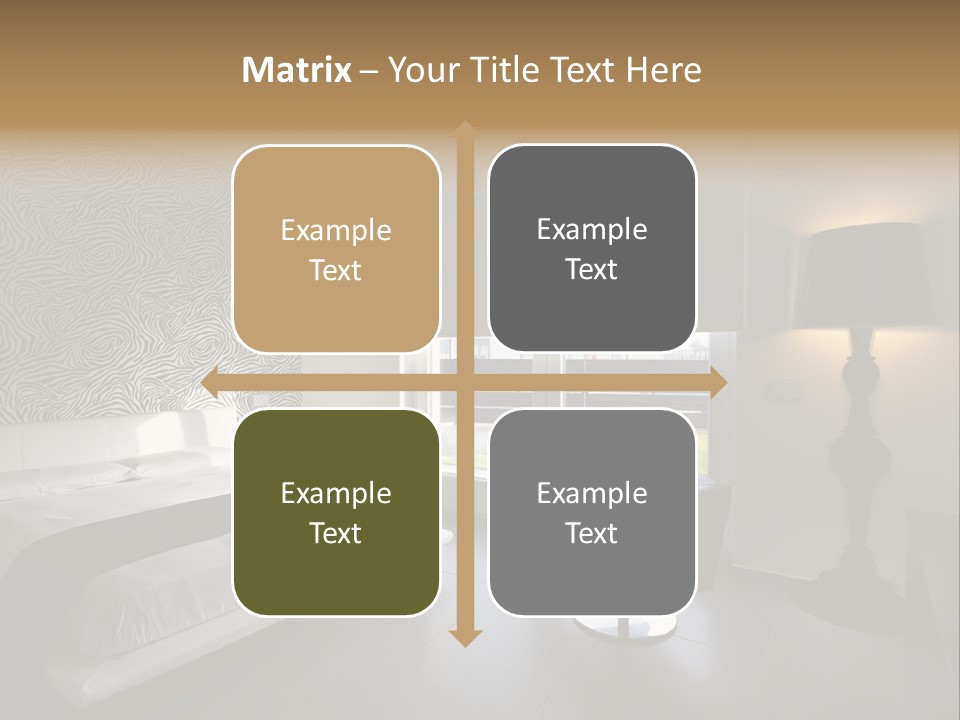 Matrix – Your Title Text Here

Example Text

Example Text

Example Text

Example Text